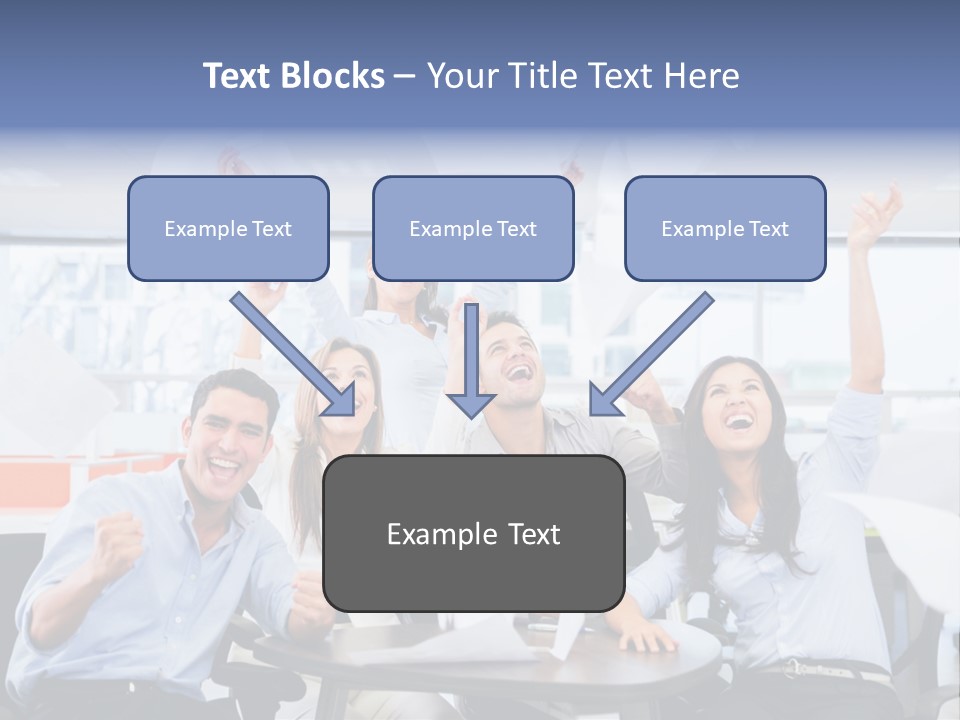 Text Blocks – Your Title Text Here

Example Text

Example Text

Example Text

Example Text